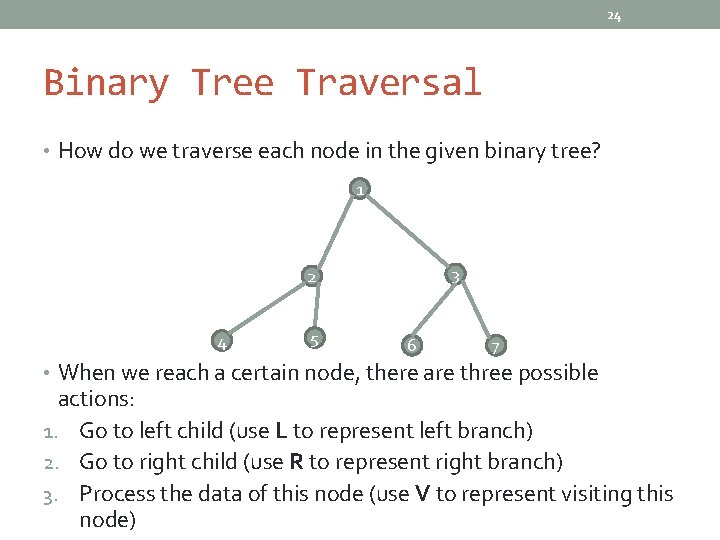 24

Binary Tree Traversal

• How do we traverse each node in the given binary tree?

1
2
3
4
5
6
7

• When we reach a certain node, there are three possible actions:
1. Go to left child (use **L** to represent left branch)
2. Go to right child (use **R** to represent right branch)
3. Process the data of this node (use **V** to represent visiting this node)